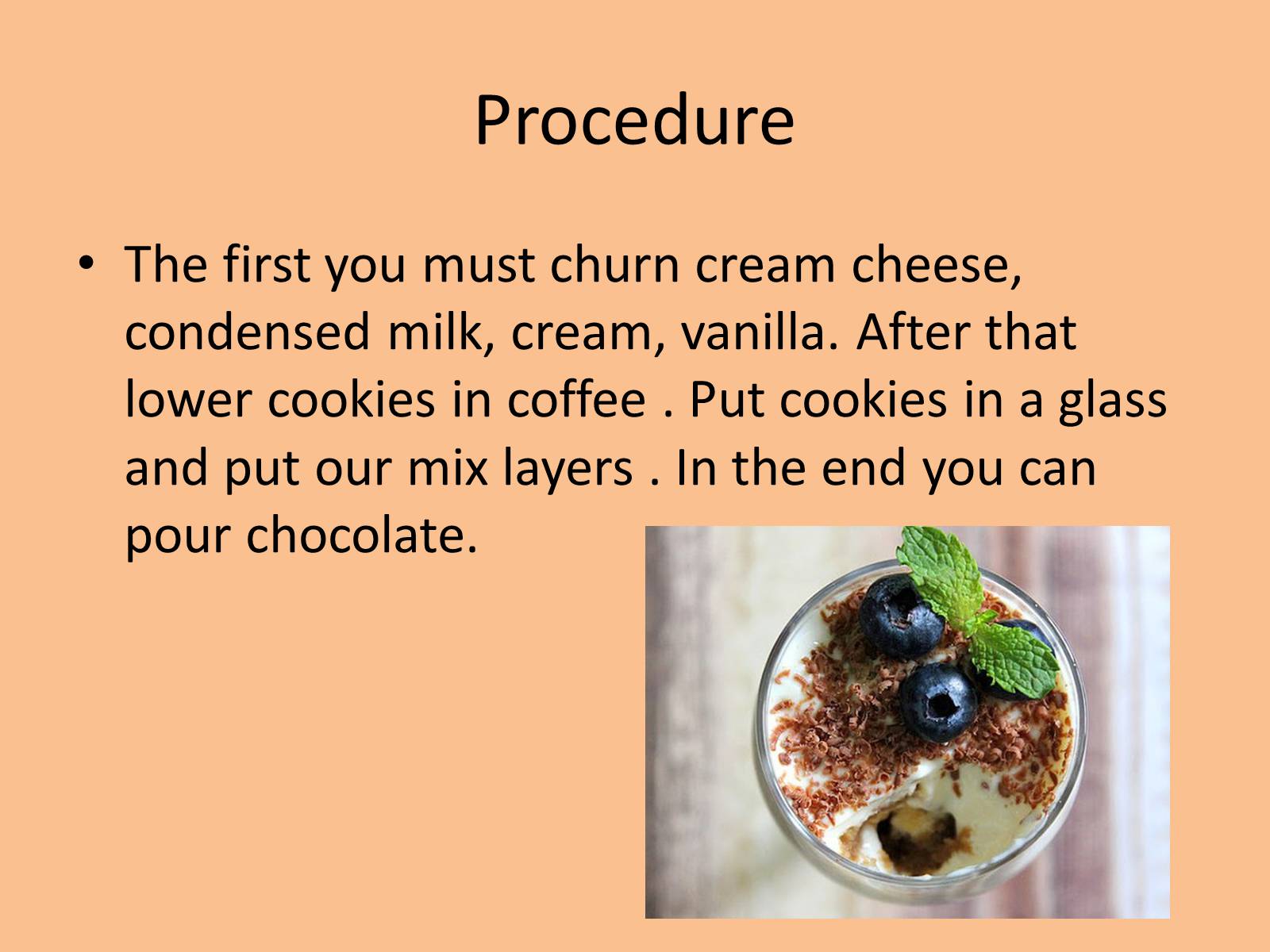 Procedure

• The first you must churn cream cheese, condensed milk, cream, vanilla. After that lower cookies in coffee . Put cookies in a glass and put our mix layers . In the end you can pour chocolate.